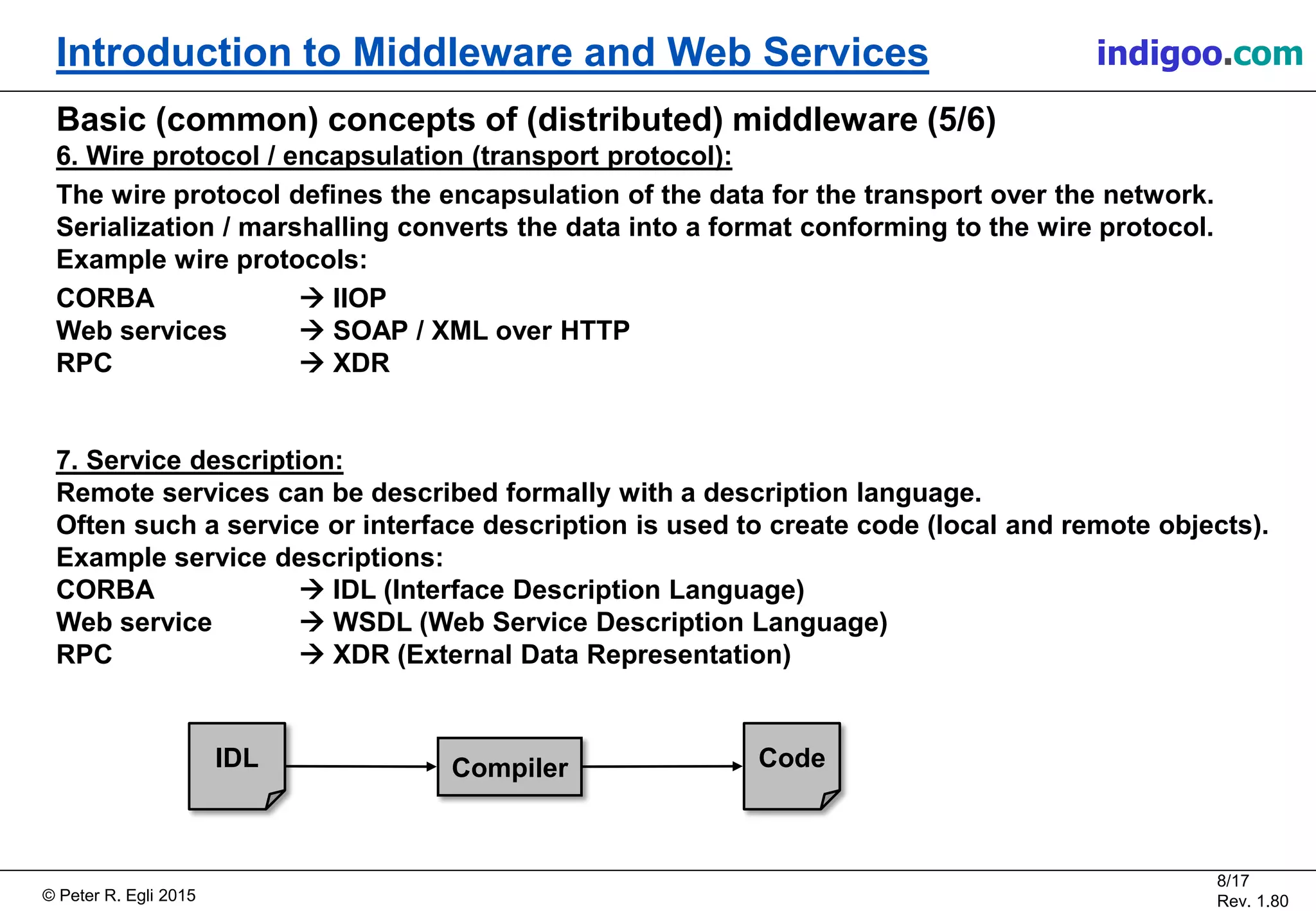 Introduction to Middleware and Web Services

indigoo.com

Basic (common) concepts of (distributed) middleware (5/6)

6. Wire protocol / encapsulation (transport protocol):

The wire protocol defines the encapsulation of the data for the transport over the network.
Serialization / marshalling converts the data into a format conforming to the wire protocol.
Example wire protocols:

CORBA → IIOP
Web services → SOAP / XML over HTTP
RPC → XDR

7. Service description:

Remote services can be described formally with a description language.
Often such a service or interface description is used to create code (local and remote objects).
Example service descriptions:
CORBA → IDL (Interface Description Language)
Web service → WSDL (Web Service Description Language)
RPC → XDR (External Data Representation)

IDL

Compiler

Code

© Peter R. Egli 2015

8/17
Rev. 1.80